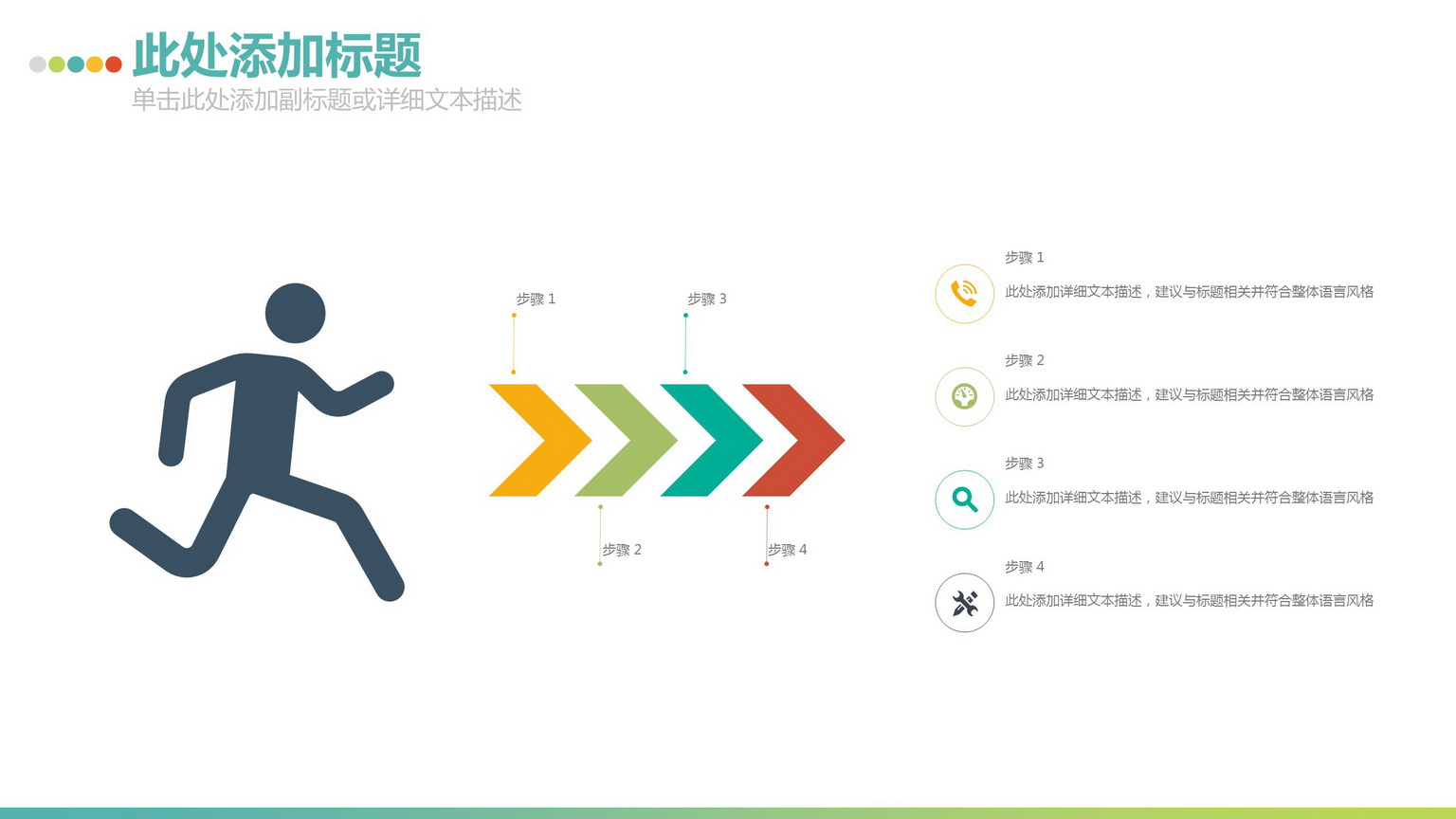 此处添加标题

单击此处添加副标题或详细文本描述

步骤 1

步骤 3

步骤 2

步骤 4

步骤 1

此处添加详细文本描述，建议与标题相关并符合整体语言风格

步骤 2

此处添加详细文本描述，建议与标题相关并符合整体语言风格

步骤 3

此处添加详细文本描述，建议与标题相关并符合整体语言风格

步骤 4

此处添加详细文本描述，建议与标题相关并符合整体语言风格